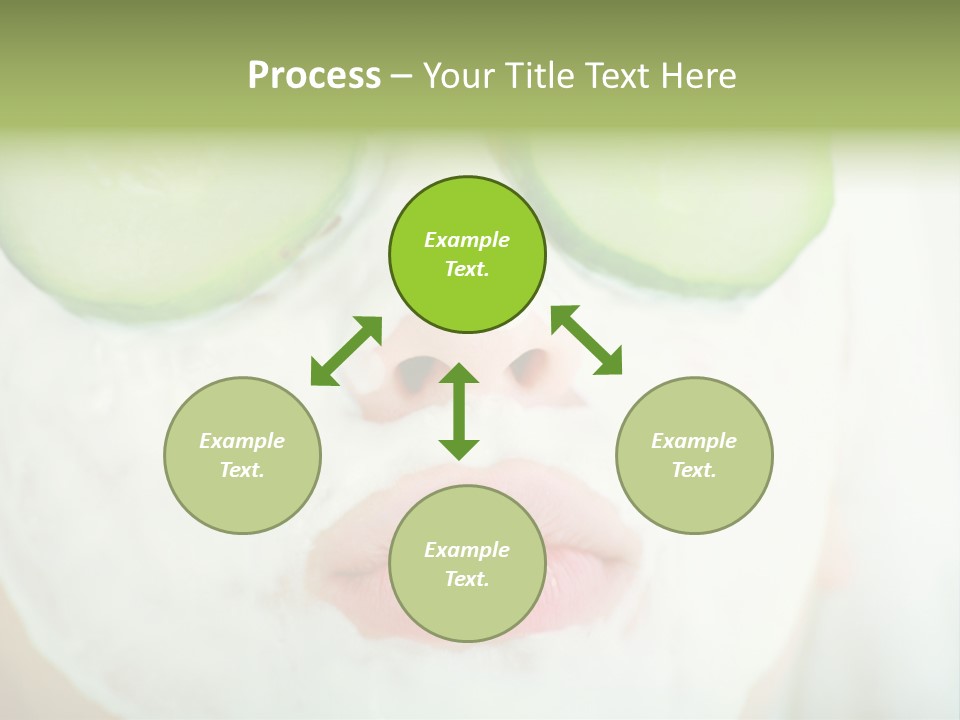 Process – Your Title Text Here

Example Text.

Example Text.

Example Text.

Example Text.